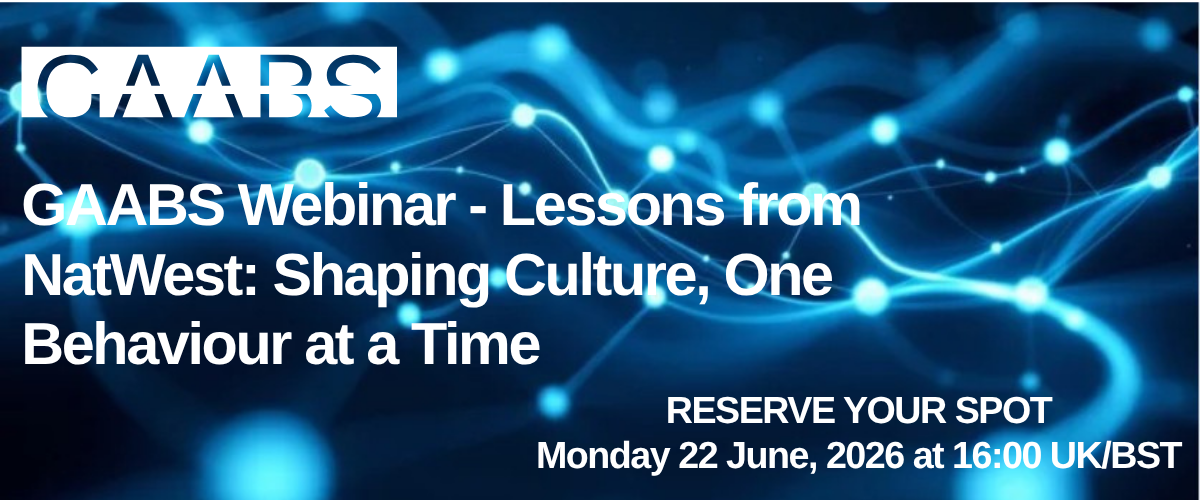 GAABS

GAABS Webinar - Lessons from NatWest: Shaping Culture, One Behaviour at a Time

RESERVE YOUR SPOT
Monday 22 June, 2026 at 16:00 UK/BST